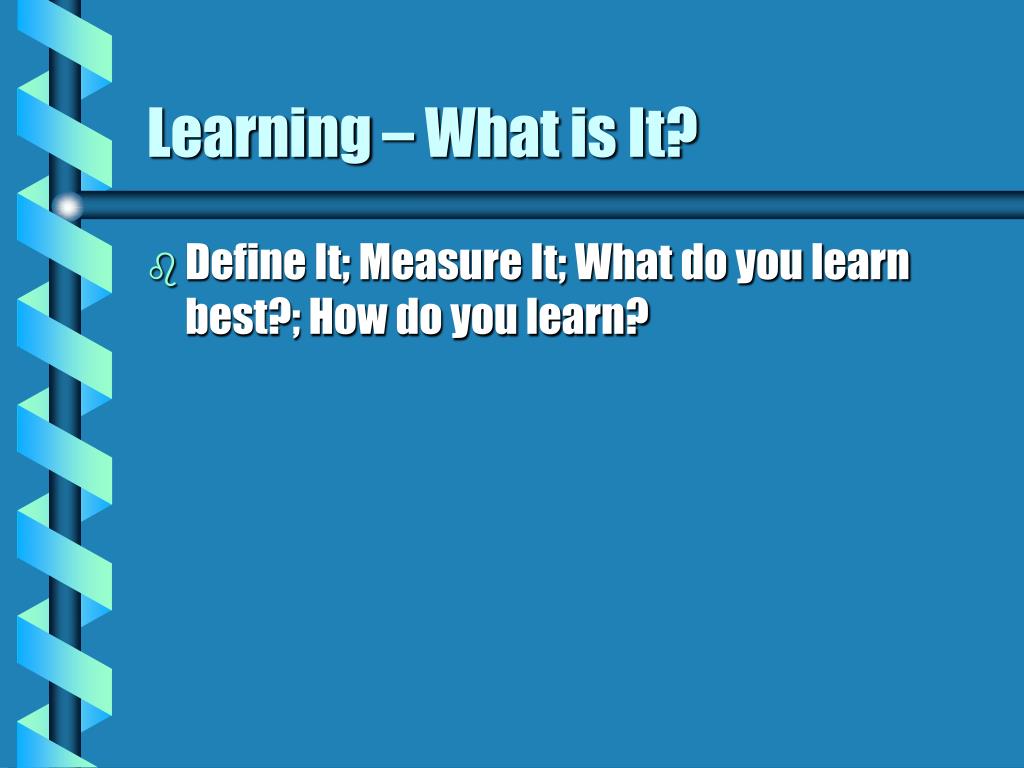 Learning – What is It?

Define It; Measure It; What do you learn best?; How do you learn?